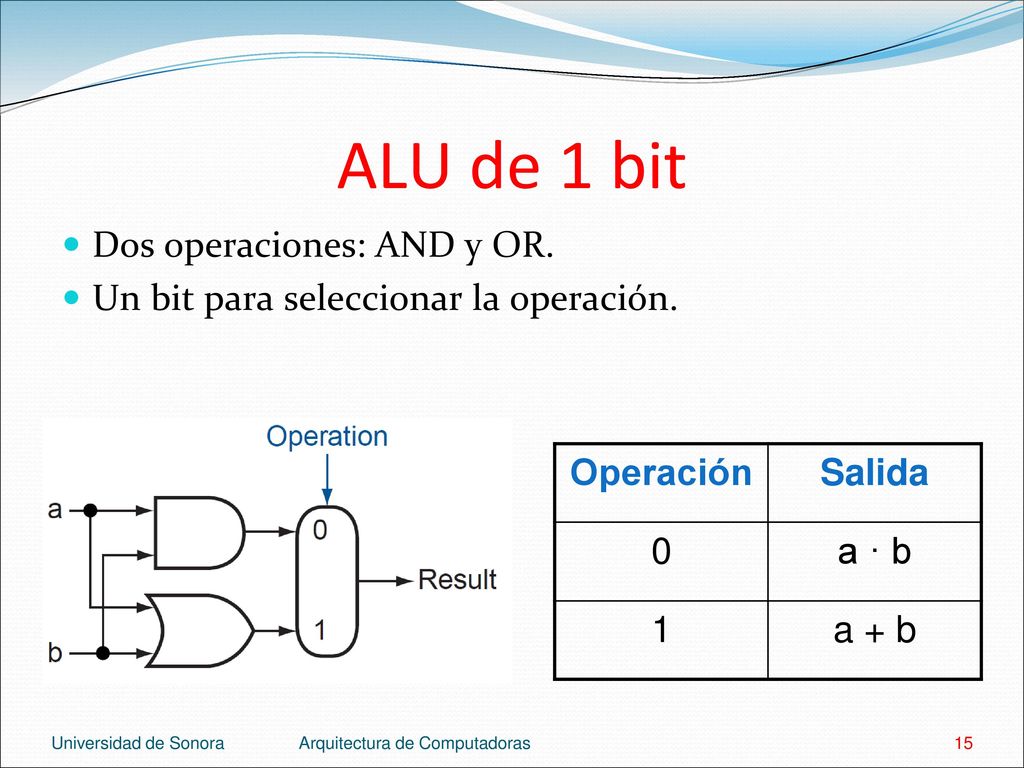 ALU de 1 bit

Dos operaciones: AND y OR.

Un bit para seleccionar la operación.

Operation

a

b

0

1

Result

| Operación | Salida |
|---|---|
| 0 | $a \cdot b$ |
| 1 | $a + b$ |

Universidad de Sonora

Arquitectura de Computadoras

15